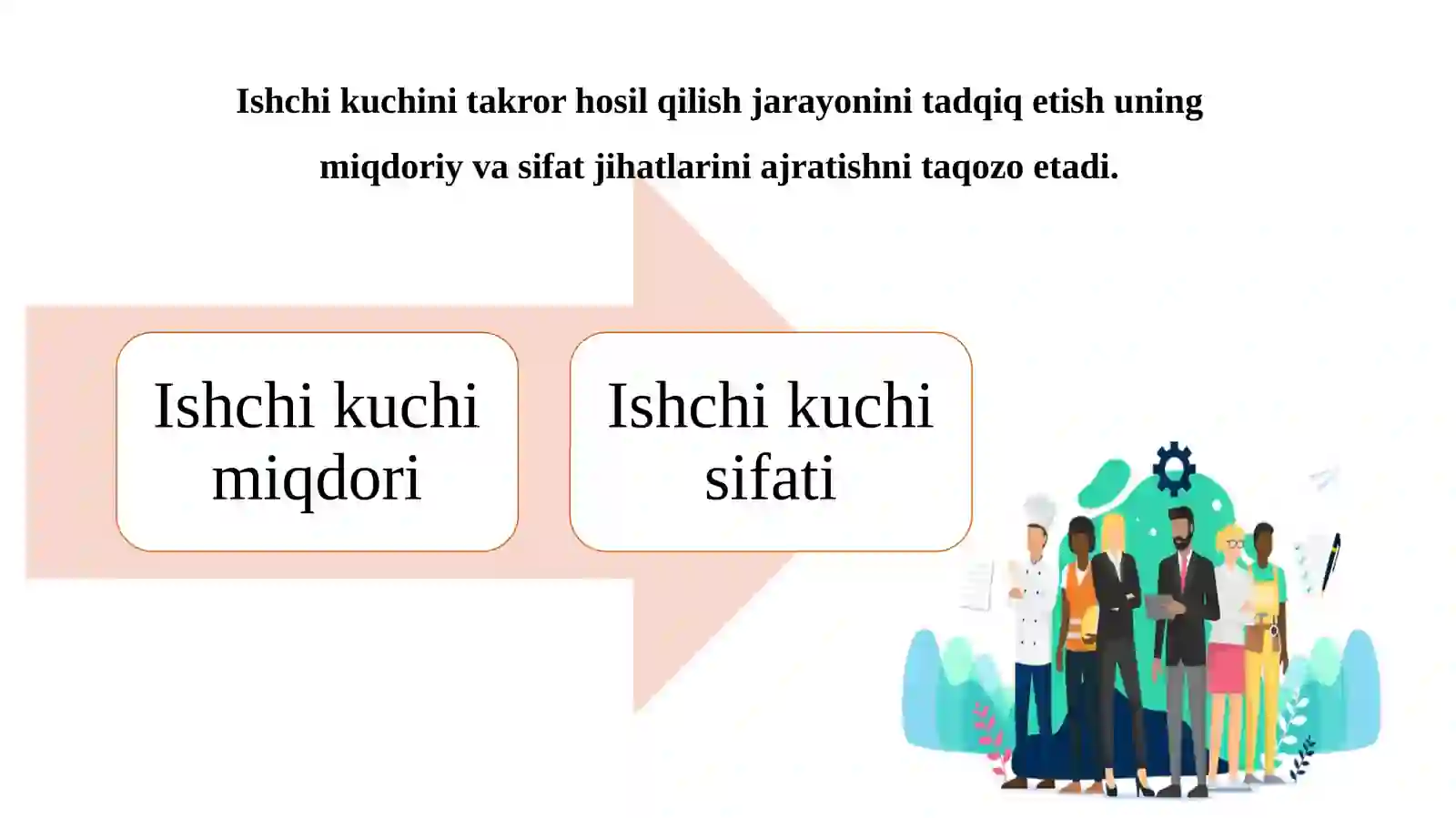 Ishchi kuchini takror hosil qilish jarayonini tadqiq etish uning miqdoriy va sifat jihatlarini ajratishni taqozo etadi.

Ishchi kuchi miqdori

Ishchi kuchi sifati